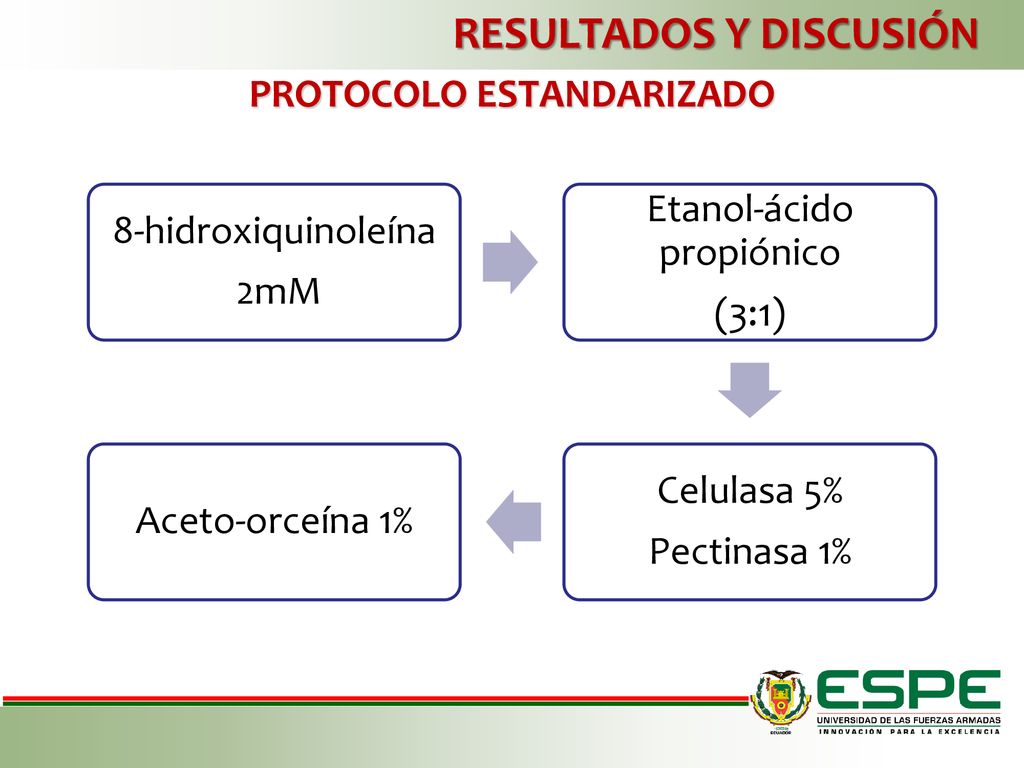 RESULTADOS Y DISCUSIÓN

PROTOCOLO ESTANDARIZADO

8-hidroxiquinoleína

2mM

Etanol-ácido propiónico

(3:1)

Celulasa 5%

Pectinasa 1%

Aceto-orceína 1%

ESPE

UNIVERSIDAD DE LAS FUERZAS ARMADAS

INNOVACIÓN PARA LA EXCELENCIA